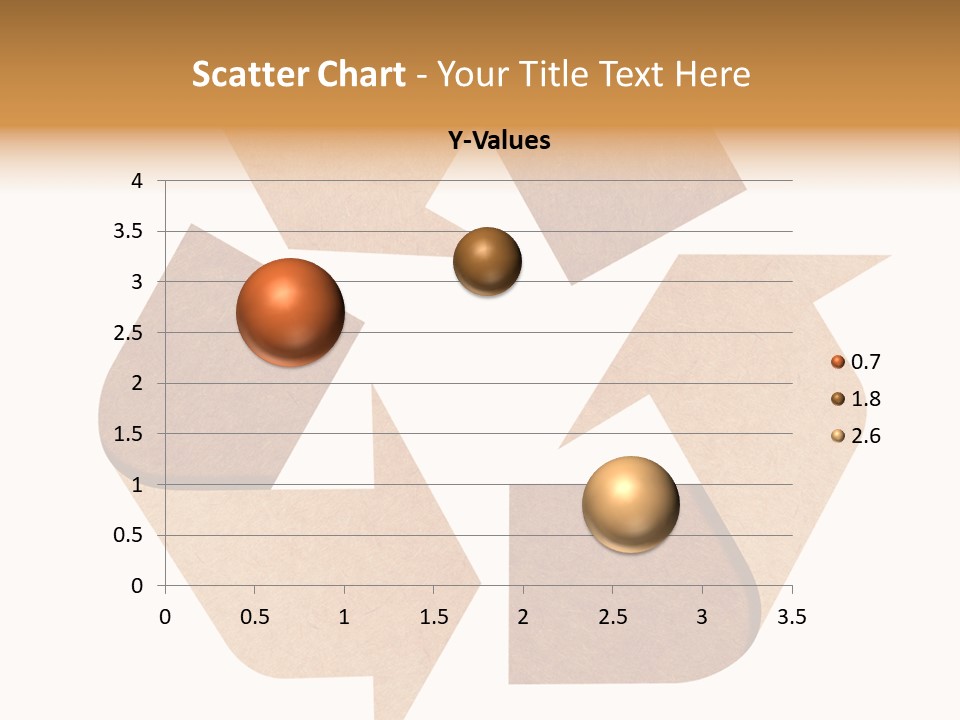 Scatter Chart - Your Title Text Here

Y-Values

4
3.5
3
2.5
2
1.5
1
0.5
0

0 0.5 1 1.5 2 2.5 3 3.5

0.7
1.8
2.6